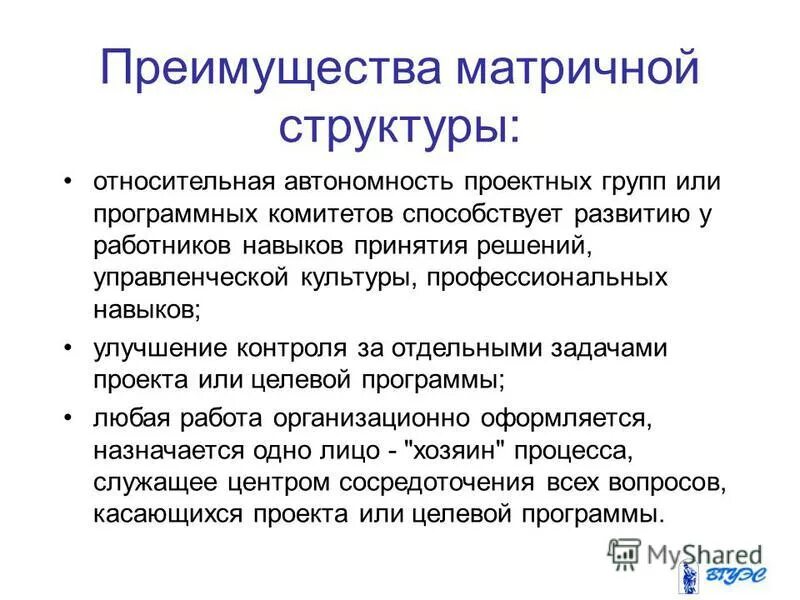 Преимущества матричной структуры:

• относительная автономность проектных групп или программных комитетов способствует развитию у работников навыков принятия решений, управленческой культуры, профессиональных навыков;

• улучшение контроля за отдельными задачами проекта или целевой программы;

• любая работа организационно оформляется, назначается одно лицо - "хозяин" процесса, служащее центром сосредоточения всех вопросов, касающихся проекта или целевой программы.

MyShared

ВГУЭС